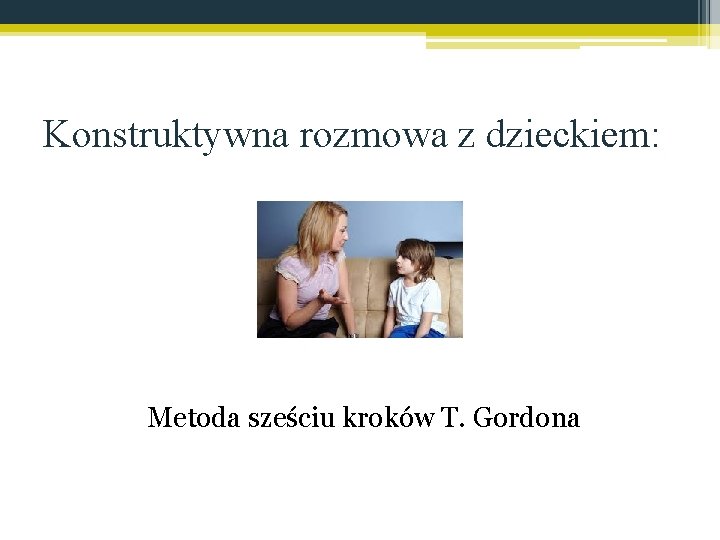 Konstruktywna rozmowa z dzieckiem:

Metoda sześciu kroków T. Gordona